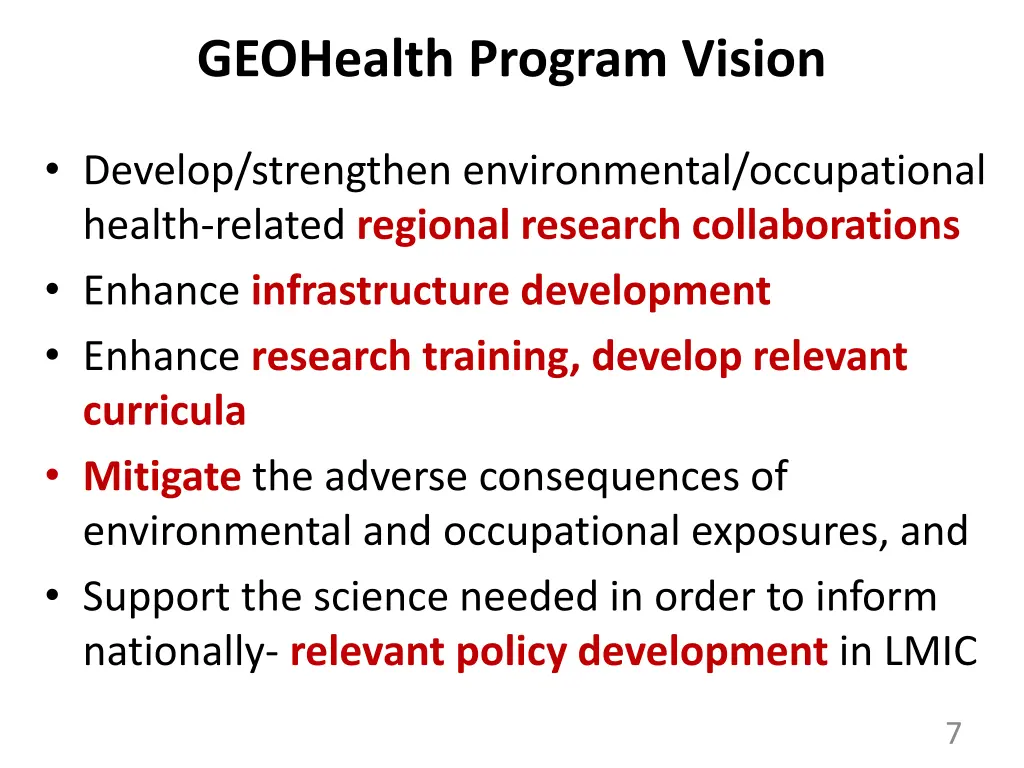 GEOHealth Program Vision

• Develop/strengthen environmental/occupational health-related regional research collaborations
• Enhance infrastructure development
• Enhance research training, develop relevant curricula
• Mitigate the adverse consequences of environmental and occupational exposures, and
• Support the science needed in order to inform nationally- relevant policy development in LMIC

7